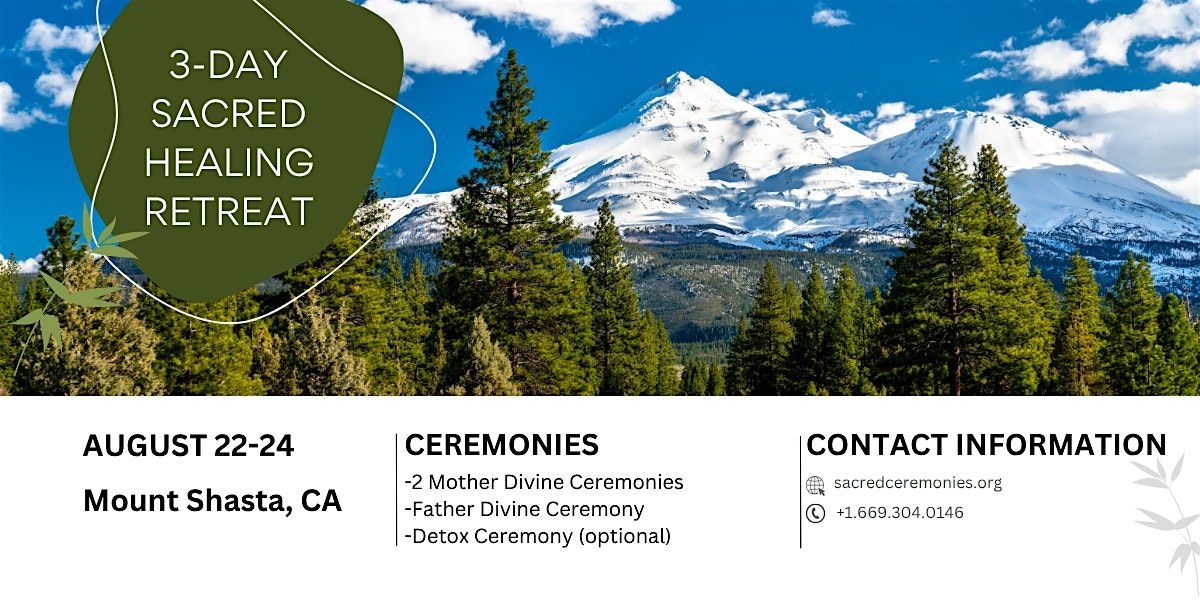 3-DAY SACRED HEALING RETREAT

AUGUST 22-24

Mount Shasta, CA

CEREMONIES

-2 Mother Divine Ceremonies
-Father Divine Ceremony
-Detox Ceremony (optional)

CONTACT INFORMATION

sacredceremonies.org

+1.669.304.0146